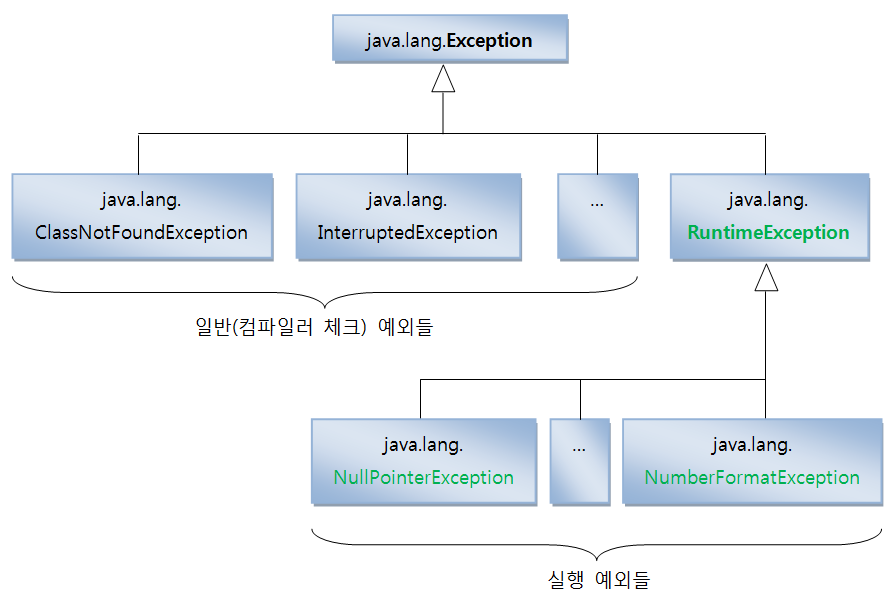 java.lang.Exception

java.lang.
ClassNotFoundException

java.lang.
InterruptedException

...

java.lang.
RuntimeException

일반(컴파일러 체크) 예외들

java.lang.
NullPointerException

...

java.lang.
NumberFormatException

실행 예외들